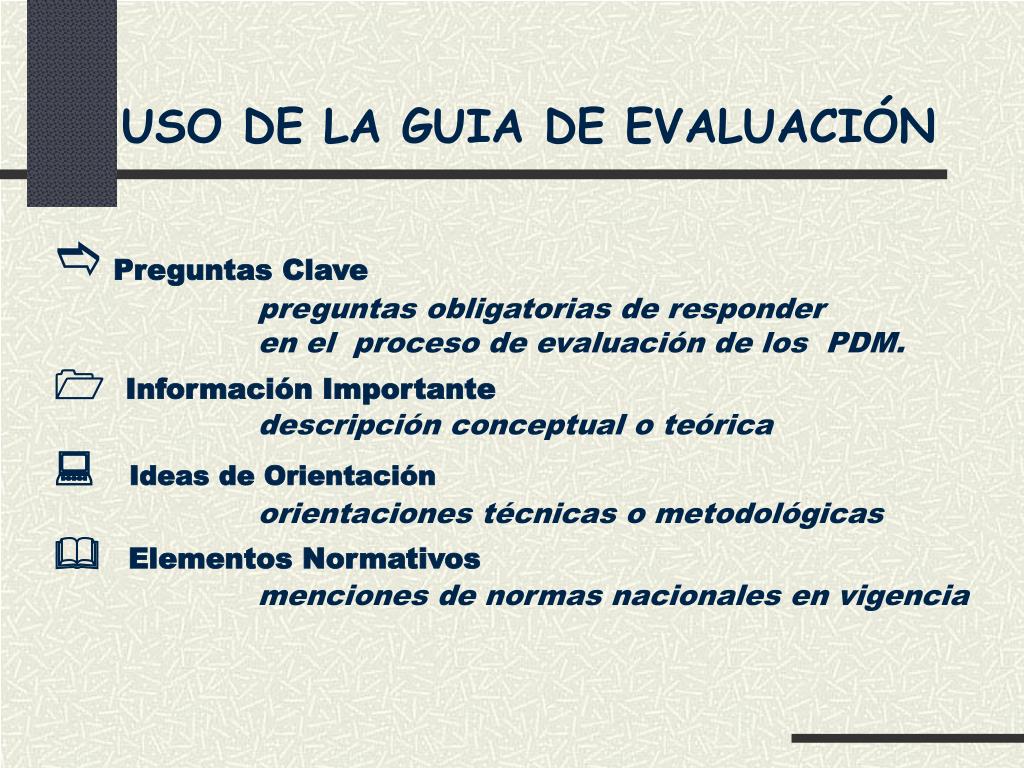 USO DE LA GUIA DE EVALUACIÓN

Preguntas Clave
preguntas obligatorias de responder en el proceso de evaluación de los PDM.

Información Importante
descripción conceptual o teórica

Ideas de Orientación
orientaciones técnicas o metodológicas

Elementos Normativos
menciones de normas nacionales en vigencia